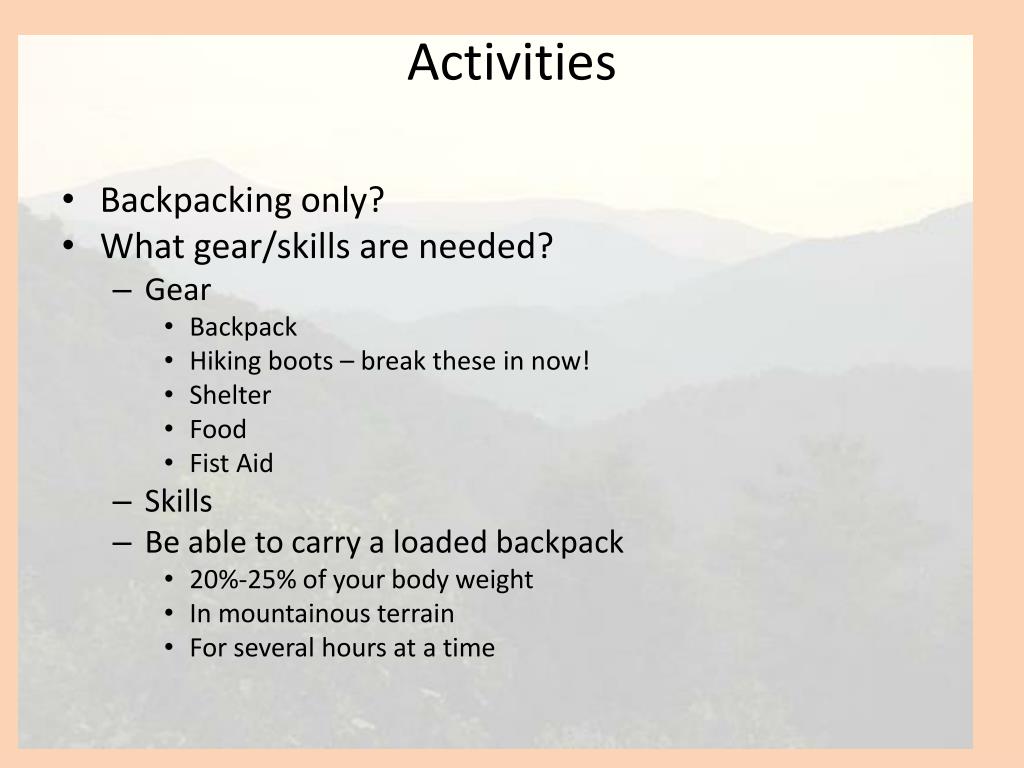 Activities

• Backpacking only?
• What gear/skills are needed?
– Gear
• Backpack
• Hiking boots – break these in now!
• Shelter
• Food
• Fist Aid
– Skills
– Be able to carry a loaded backpack
• 20%-25% of your body weight
• In mountainous terrain
• For several hours at a time